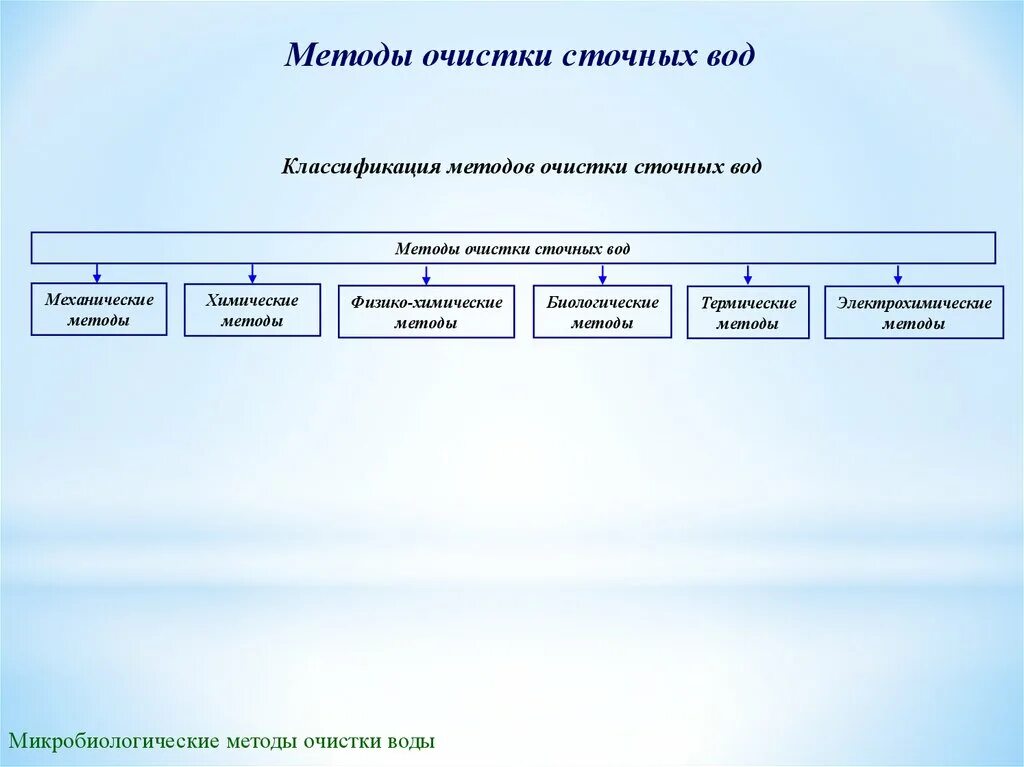 Методы очистки сточных вод

Классификация методов очистки сточных вод

Методы очистки сточных вод

Механические методы

Химические методы

Физико-химические методы

Биологические методы

Термические методы

Электрохимические методы

Микробиологические методы очистки воды